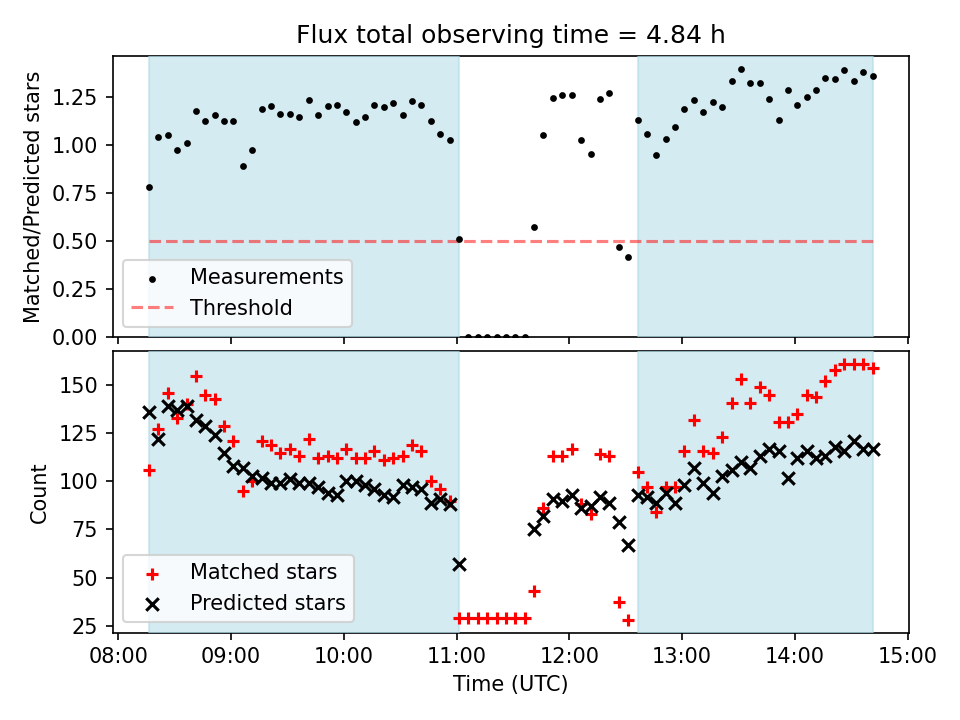 Flux total observing time = 4.84 h

Matched/Predicted stars

1.25
1.00
0.75
0.50
0.25
0.00

Measurements
Threshold

Count

150
125
100
75
50
25

Matched stars
Predicted stars

08:00
09:00
10:00
11:00
12:00
13:00
14:00
15:00

Time (UTC)